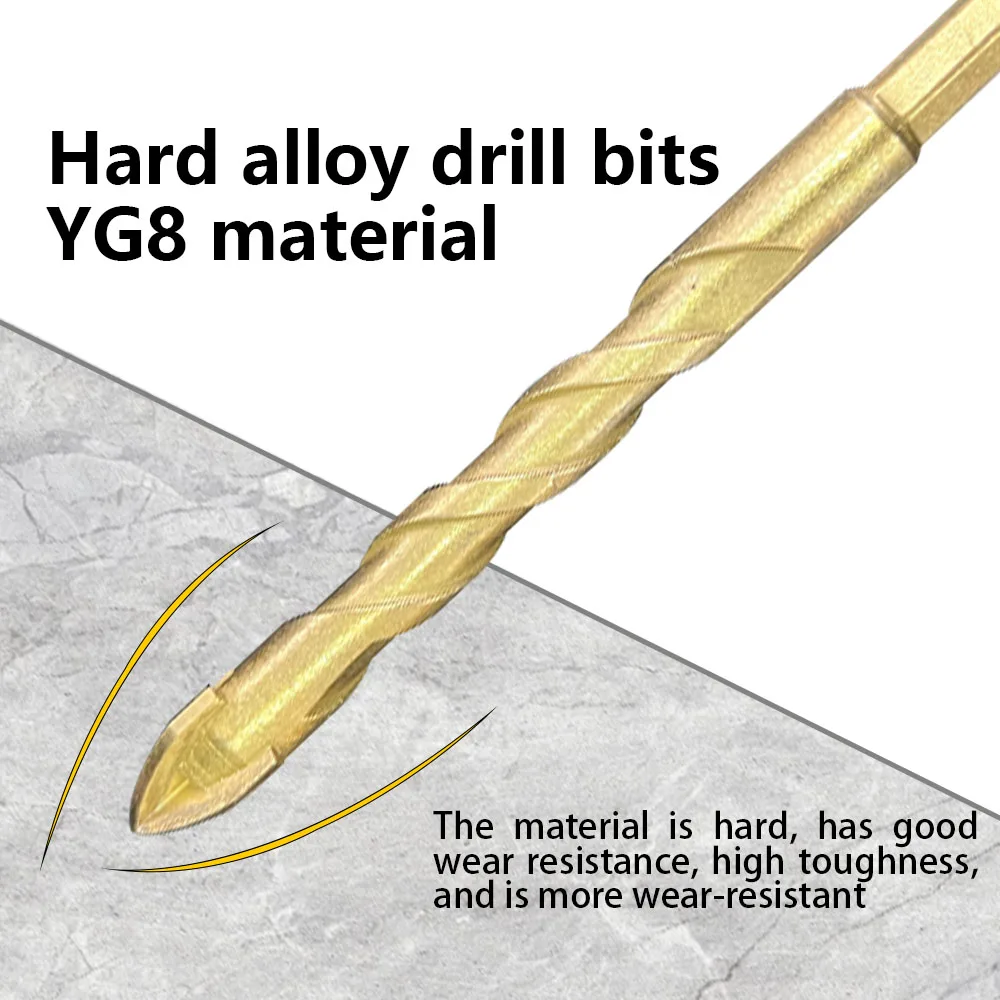 Hard alloy drill bits
YG8 material

The material is hard, has good wear resistance, high toughness, and is more wear-resistant